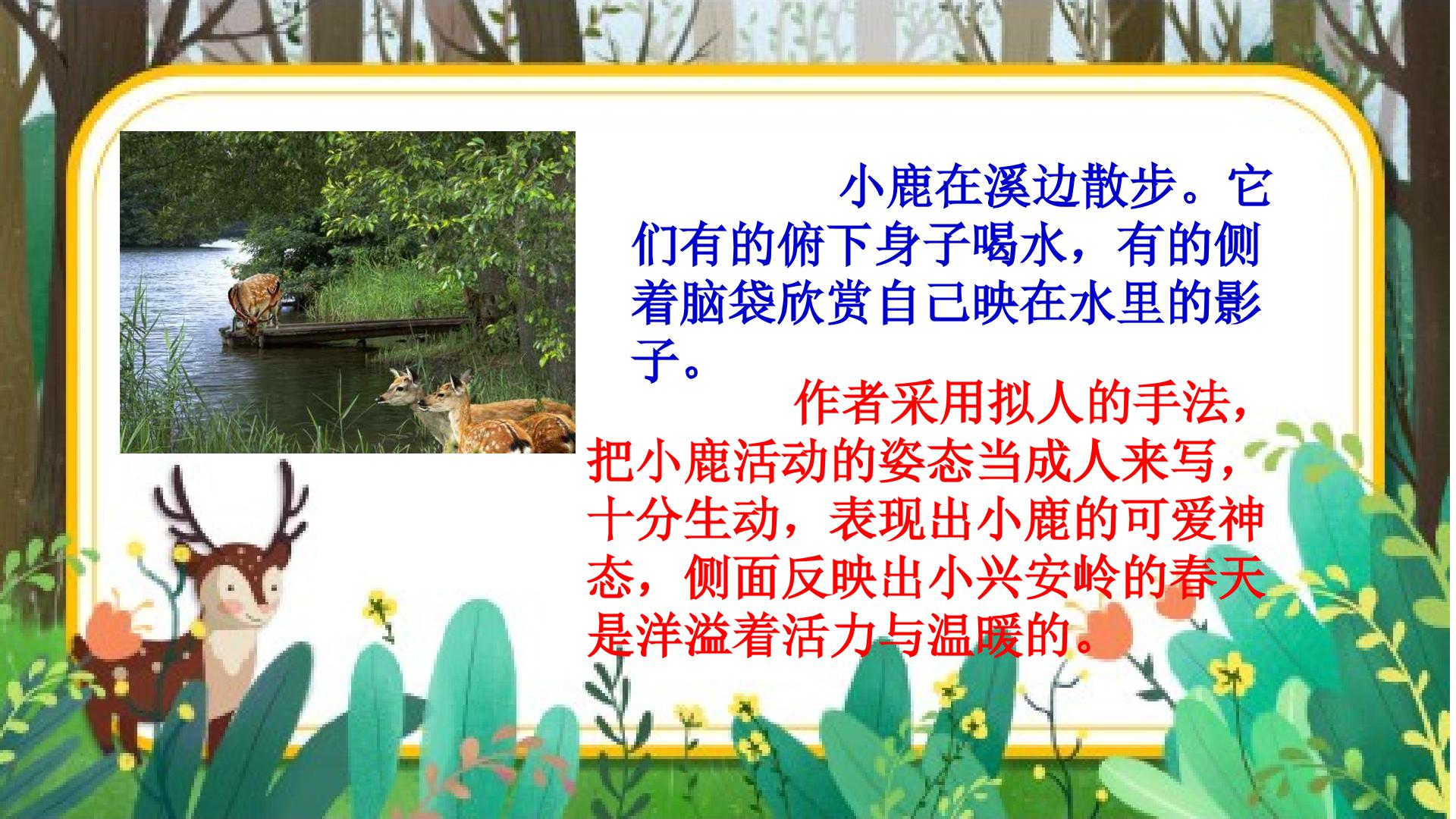 小鹿在溪边散步。它们有的俯下身子喝水，有的侧着脑袋欣赏自己映在水里的影子。

作者采用拟人的手法，把小鹿活动的姿态当成人来写，十分生动，表现出小鹿的可爱神态，侧面反映出小兴安岭的春天是洋溢着活力与温暖的。